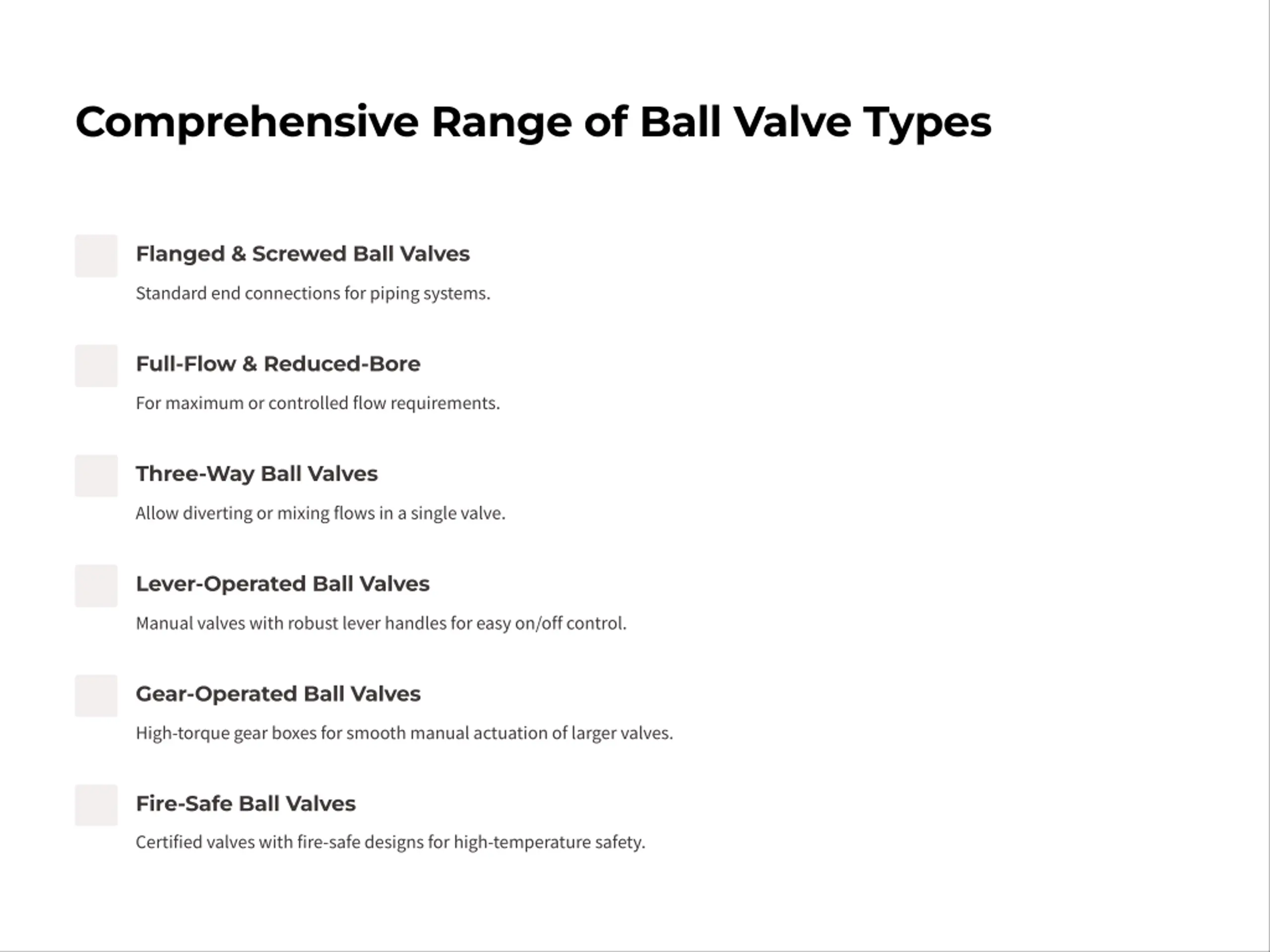 Comprehensive Range of Ball Valve Types

Flanged & Screwed Ball Valves

Standard end connections for piping systems.

Full-Flow & Reduced-Bore

For maximum or controlled flow requirements.

Three-Way Ball Valves

Allow diverting or mixing flows in a single valve.

Lever-Operated Ball Valves

Manual valves with robust lever handles for easy on/off control.

Gear-Operated Ball Valves

High-torque gear boxes for smooth manual actuation of larger valves.

Fire-Safe Ball Valves

Certified valves with fire-safe designs for high-temperature safety.